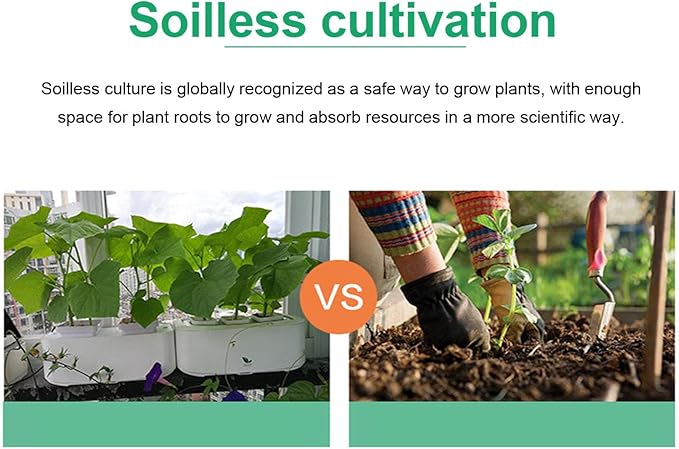 Soilless cultivation

Soilless culture is globally recognized as a safe way to grow plants, with enough space for plant roots to grow and absorb resources in a more scientific way.

VS